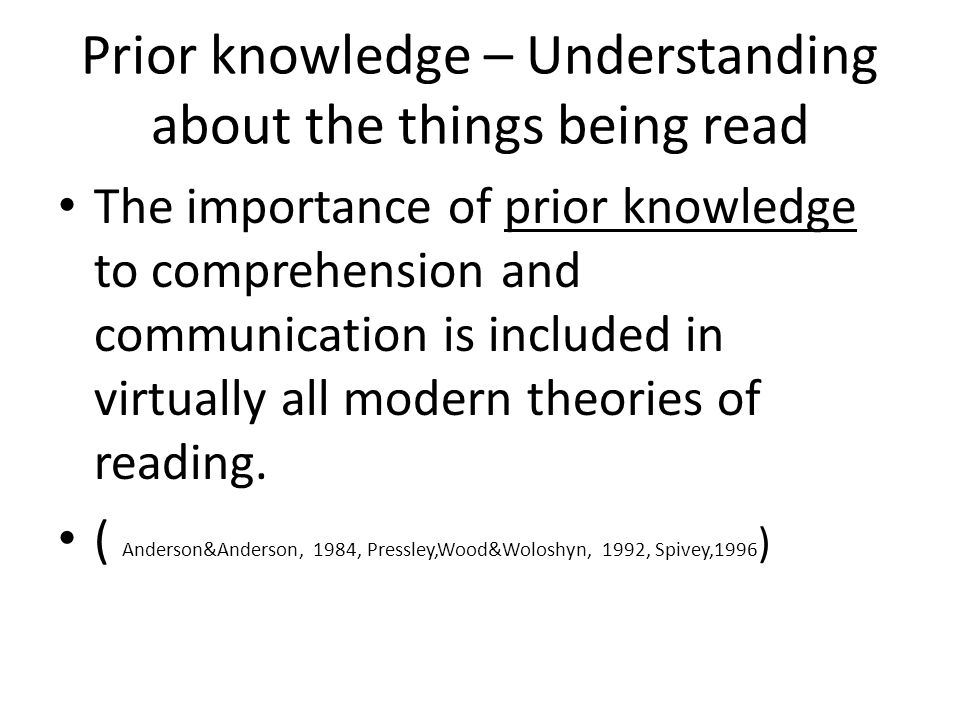 Prior knowledge – Understanding about the things being read

• The importance of prior knowledge to comprehension and communication is included in virtually all modern theories of reading.

• ( Anderson&Anderson, 1984, Pressley,Wood&Woloshyn, 1992, Spivey,1996)